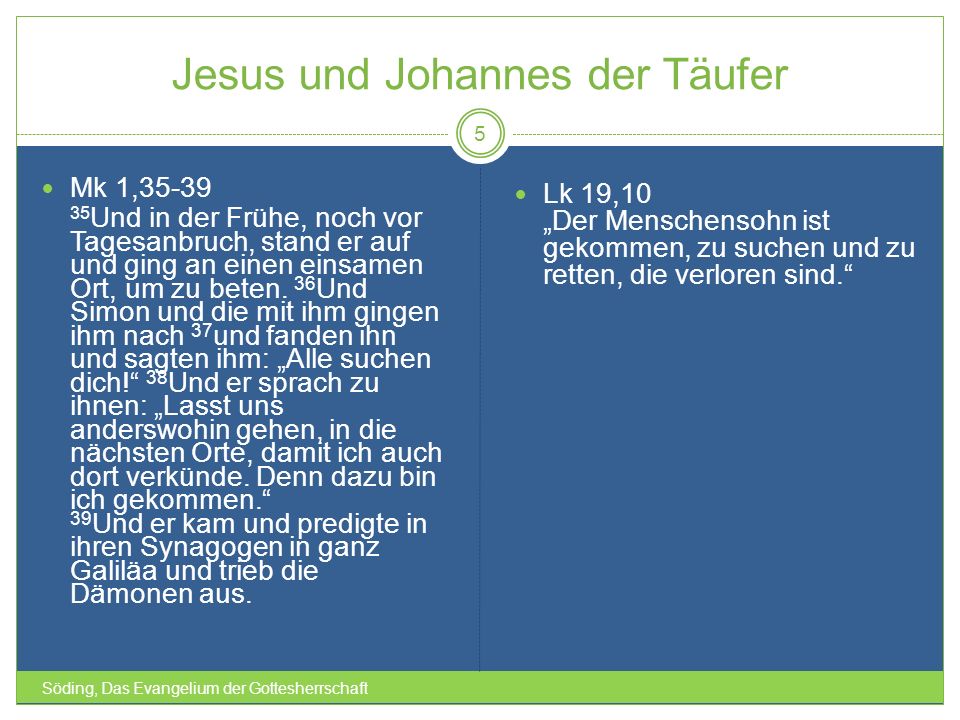 Jesus und Johannes der Täufer

5

Mk 1,35-39
$^{35}$Und in der Frühe, noch vor Tagesanbruch, stand er auf und ging an einen einsamen Ort, um zu beten. $^{36}$Und Simon und die mit ihm gingen ihm nach $^{37}$und fanden ihn und sagten ihm: „Alle suchen dich!“ $^{38}$Und er sprach zu ihnen: „Lasst uns anderswohin gehen, in die nächsten Orte, damit ich auch dort verkünde. Denn dazu bin ich gekommen.“
$^{39}$Und er kam und predigte in ihren Synagogen in ganz Galiläa und trieb die Dämonen aus.

Lk 19,10
„Der Menschensohn ist gekommen, zu suchen und zu retten, die verloren sind.“

Söding, Das Evangelium der Gottesherrschaft